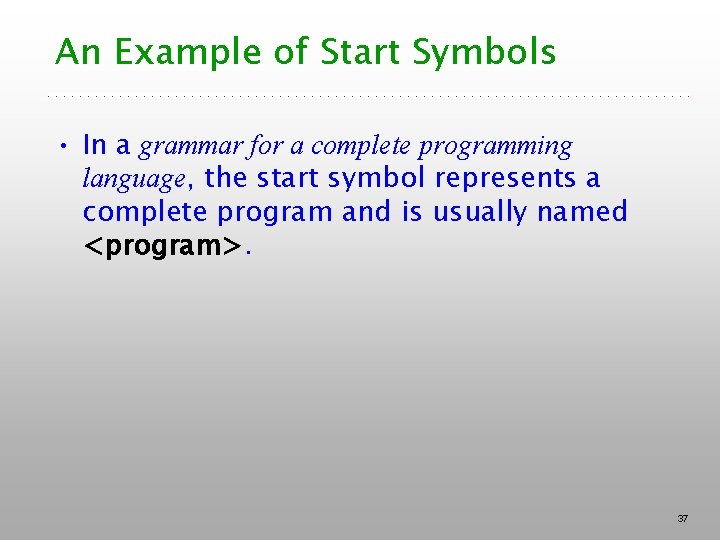 An Example of Start Symbols

• In a grammar for a complete programming language, the start symbol represents a complete program and is usually named <program>.

37